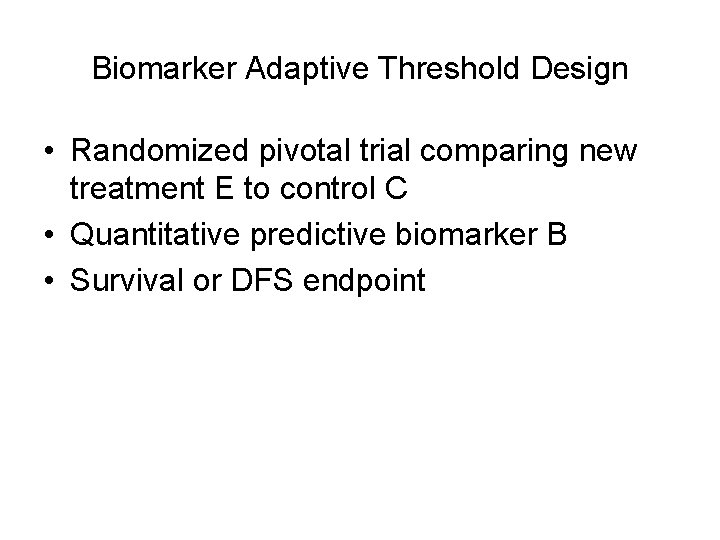 Biomarker Adaptive Threshold Design

• Randomized pivotal trial comparing new treatment E to control C
• Quantitative predictive biomarker B
• Survival or DFS endpoint